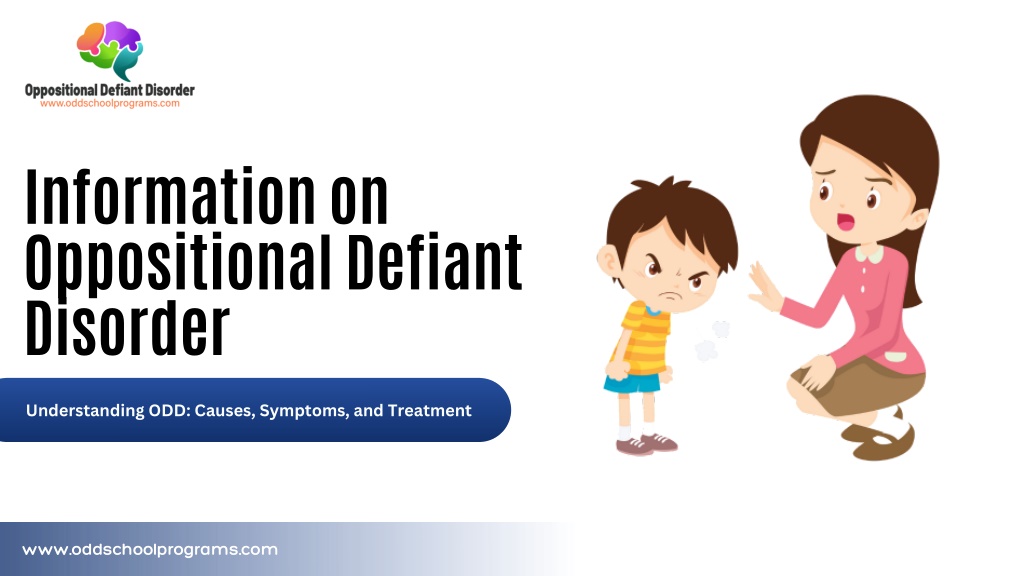 Oppositional Defiant Disorder
www.oddschoolprograms.com

Information on Oppositional Defiant Disorder

Understanding ODD: Causes, Symptoms, and Treatment

www.oddschoolprograms.com